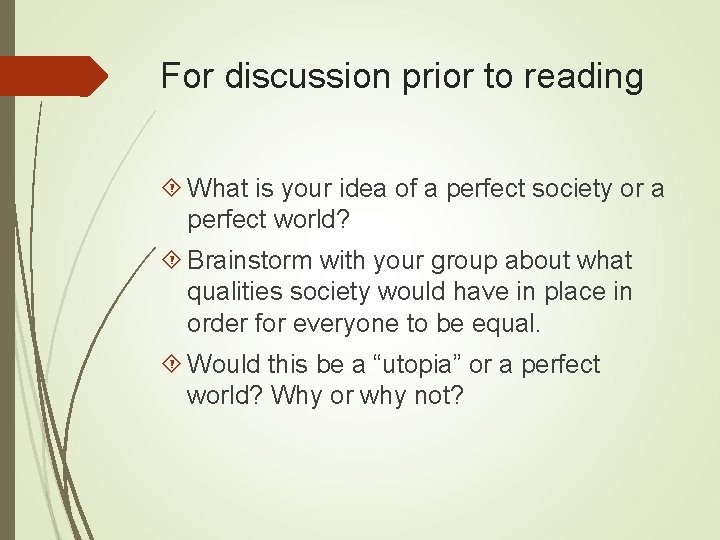 For discussion prior to reading

What is your idea of a perfect society or a perfect world?

Brainstorm with your group about what qualities society would have in place in order for everyone to be equal.

Would this be a “utopia” or a perfect world? Why or why not?